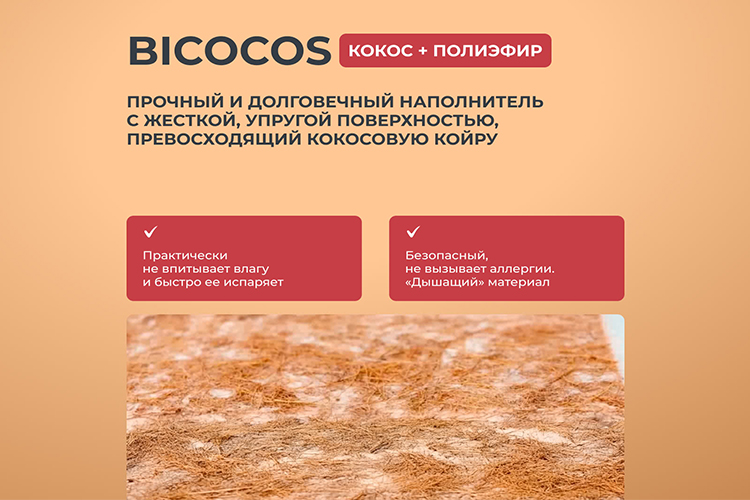 BICOCOS КОКОС + ПОЛИЭФИР

ПРОЧНЫЙ И ДОЛГОВЕЧНЫЙ НАПОЛНИТЕЛЬ С ЖЕСТКОЙ, УПРУГОЙ ПОВЕРХНОСТЬЮ, ПРЕВОСХОДЯЩИЙ КОКОСОВУЮ КОЙРУ

✓
Практически не впитывает влагу и быстро ее испаряет

✓
Безопасный, не вызывает аллергии. «Дышащий» материал